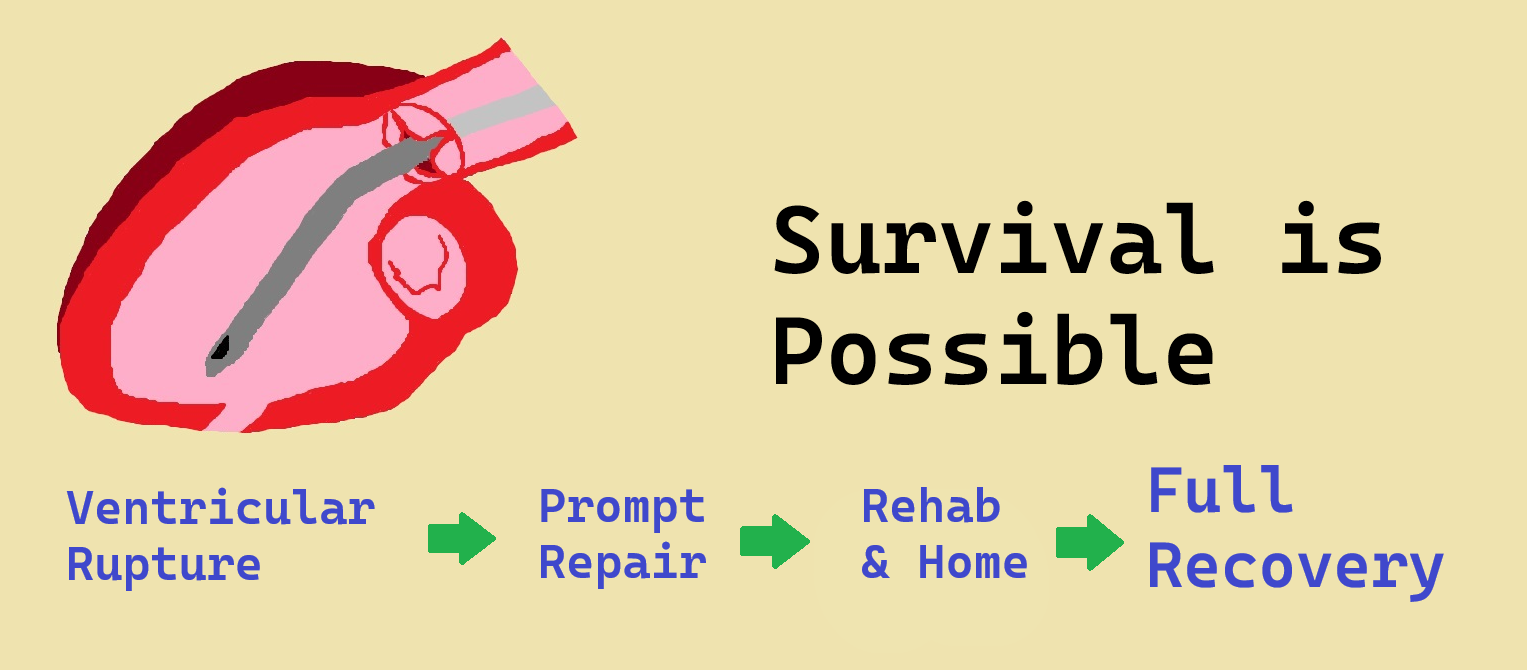 Survival is Possible

Ventricular Rupture

Prompt Repair

Rehab & Home

Full Recovery